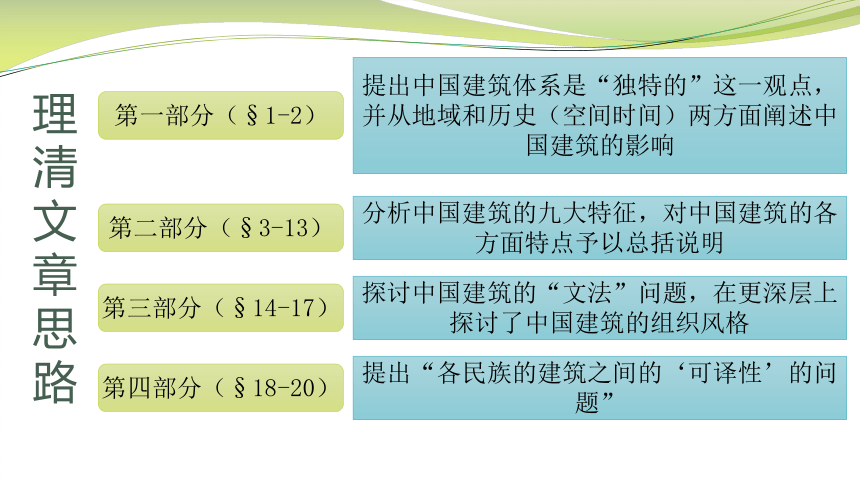 理清文章思路

第一部分（§1-2）

提出中国建筑体系是“独特的”这一观点，并从地域和历史（空间时间）两方面阐述中国建筑的影响

第二部分（§3-13）

分析中国建筑的九大特征，对中国建筑的各方面特点予以总括说明

第三部分（§14-17）

探讨中国建筑的“文法”问题，在更深层上探讨了中国建筑的组织风格

第四部分（§18-20）

提出“各民族的建筑之间的‘可译性’的问题”